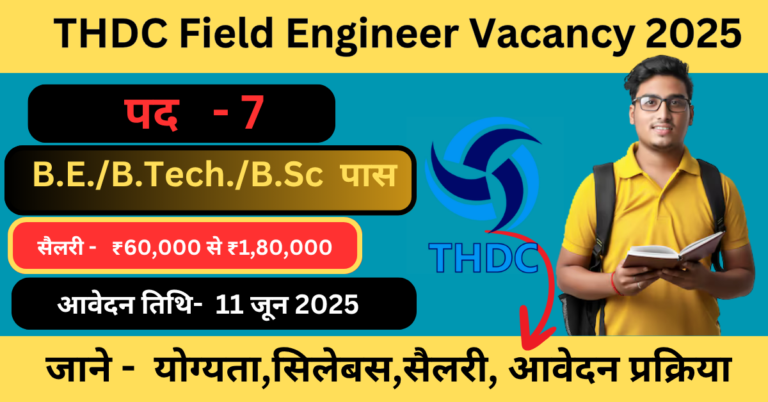 THDC Field Engineer Vacancy 2025

पद - 7

B.E./B.Tech./B.Sc पास

सैलरी - ₹60,000 से ₹1,80,000

आवेदन तिथि- 11 जून 2025

THDC

जाने - योग्यता,सिलेबस,सैलरी, आवेदन प्रक्रिया